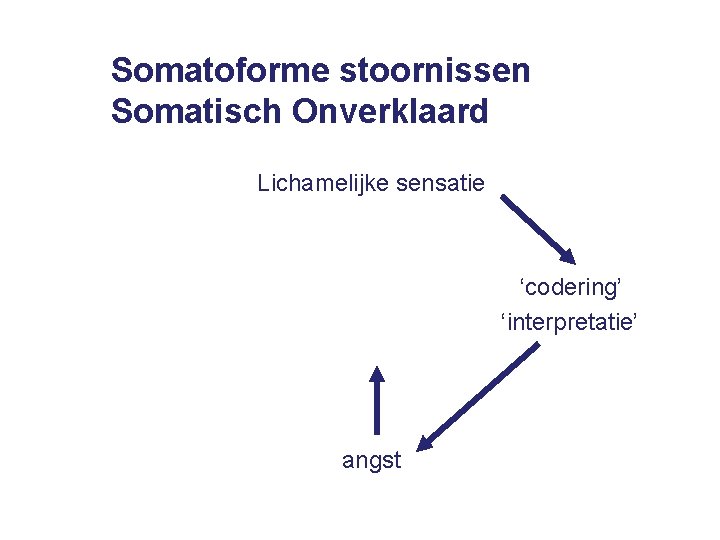 Somatoforme stoornissen
Somatisch Onverklaard

Lichamelijke sensatie

‘codering’
‘interpretatie’

angst